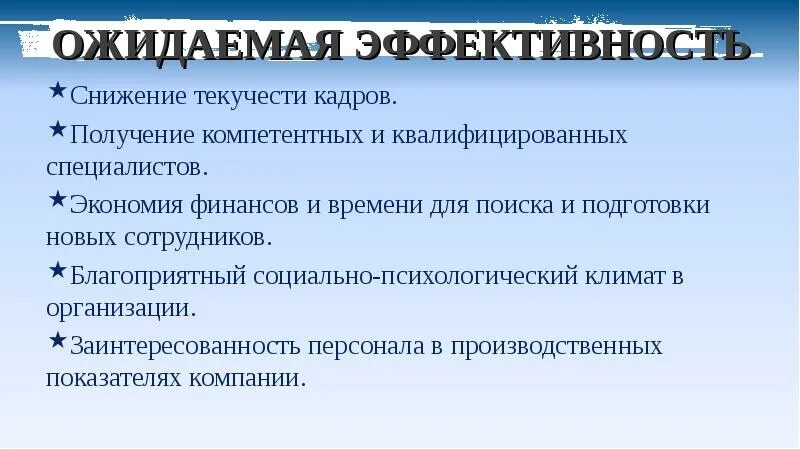 ОЖИДАЕМАЯ ЭФФЕКТИВНОСТЬ

★Снижение текучести кадров.

★Получение компетентных и квалифицированных специалистов.

★Экономия финансов и времени для поиска и подготовки новых сотрудников.

★Благоприятный социально-психологический климат в организации.

★Заинтересованность персонала в производственных показателях компании.